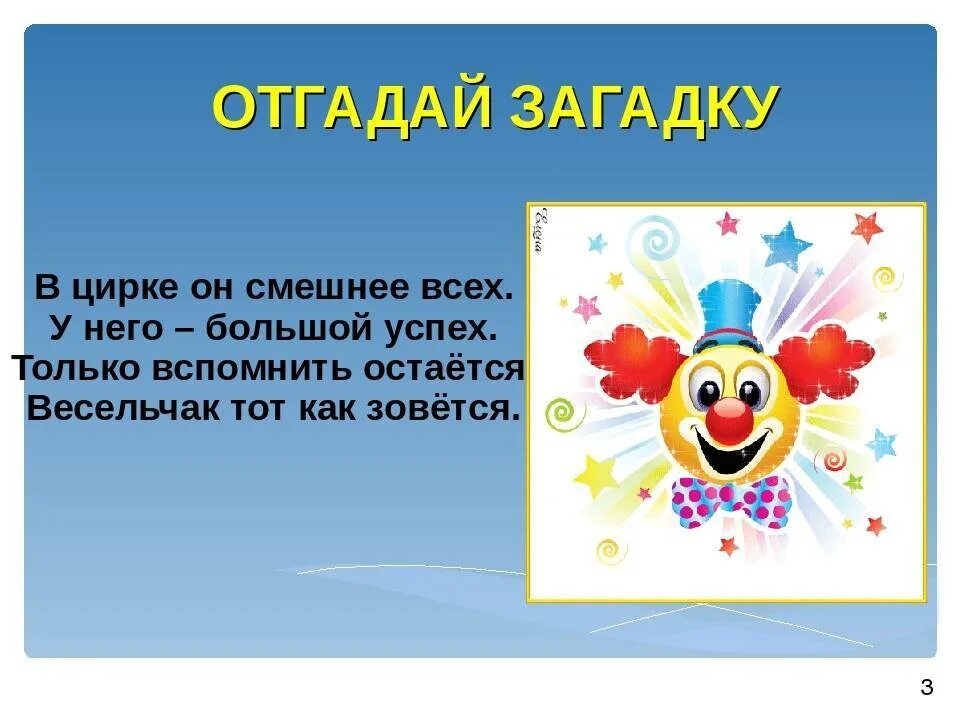 ОТГАДАЙ ЗАГАДКУ

В цирке он смешнее всех.
У него – большой успех.
Только вспомнить остаётся
Весельчак тот как зовётся.

3